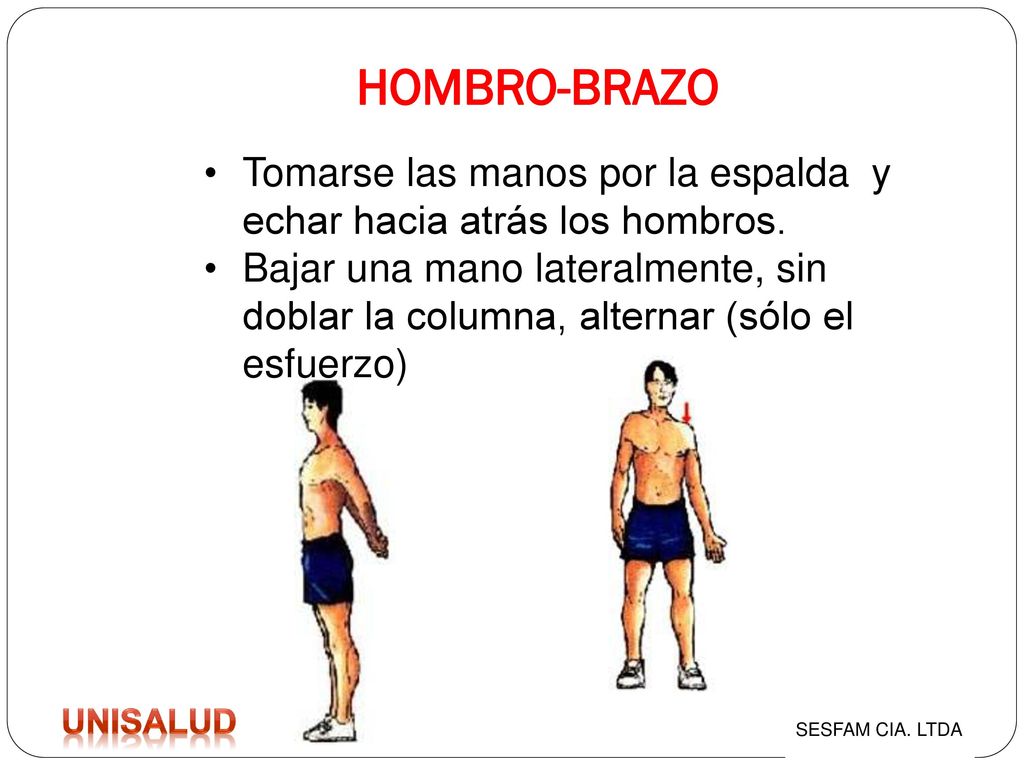 HOMBRO-BRAZO

• Tomarse las manos por la espalda y echar hacia atrás los hombros.
• Bajar una mano lateralmente, sin doblar la columna, alternar (sólo el esfuerzo)

UNISALUD

SESFAM CIA. LTDA